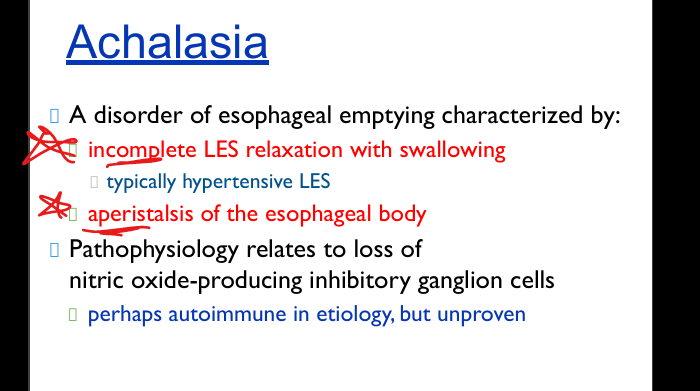 Achalasia

A disorder of esophageal emptying characterized by:

incomplete LES relaxation with swallowing

typically hypertensive LES

aperistalsis of the esophageal body

Pathophysiology relates to loss of nitric oxide-producing inhibitory ganglion cells

perhaps autoimmune in etiology, but unproven